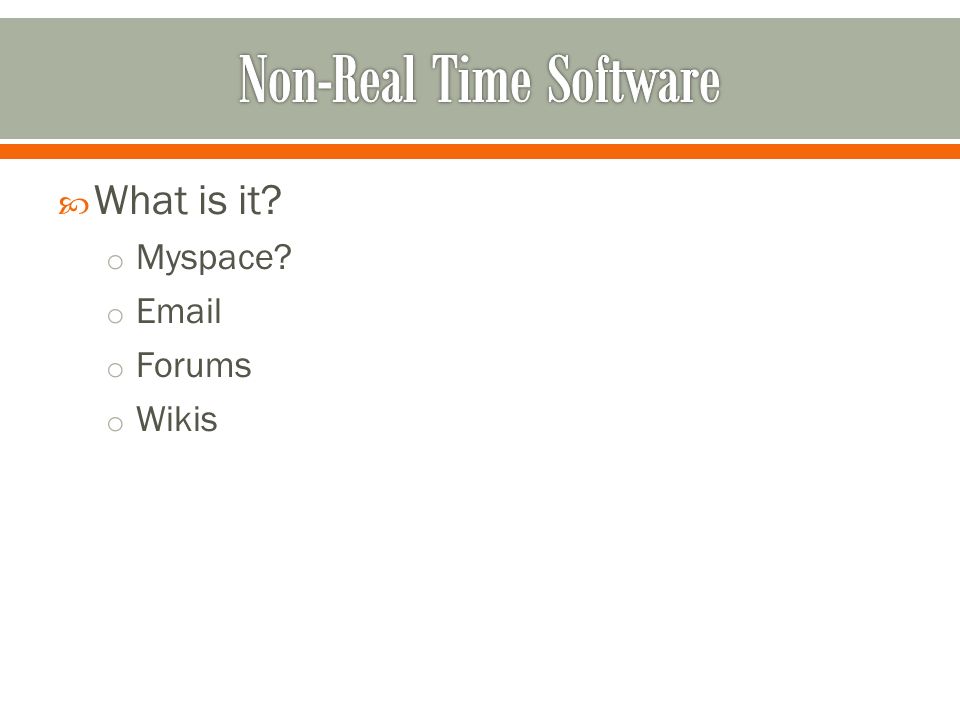 Non-Real Time Software

What is it?
Myspace?
Email
Forums
Wikis